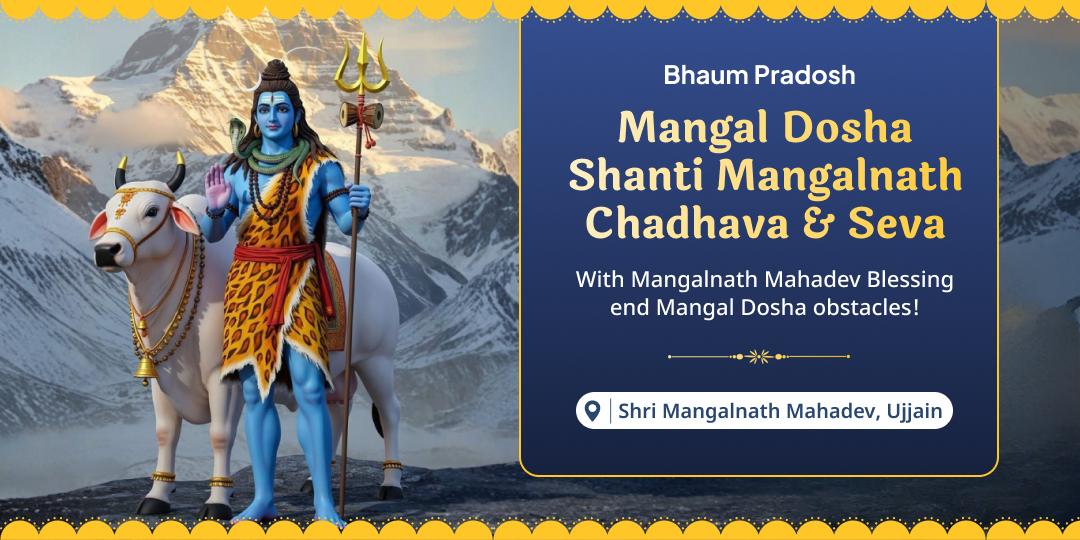 Bhaum Pradosh

Mangal Dosha Shanti Mangalnath Chadhava & Seva

With Mangalnath Mahadev Blessing end Mangal Dosha obstacles!

Shri Mangalnath Mahadev, Ujjain